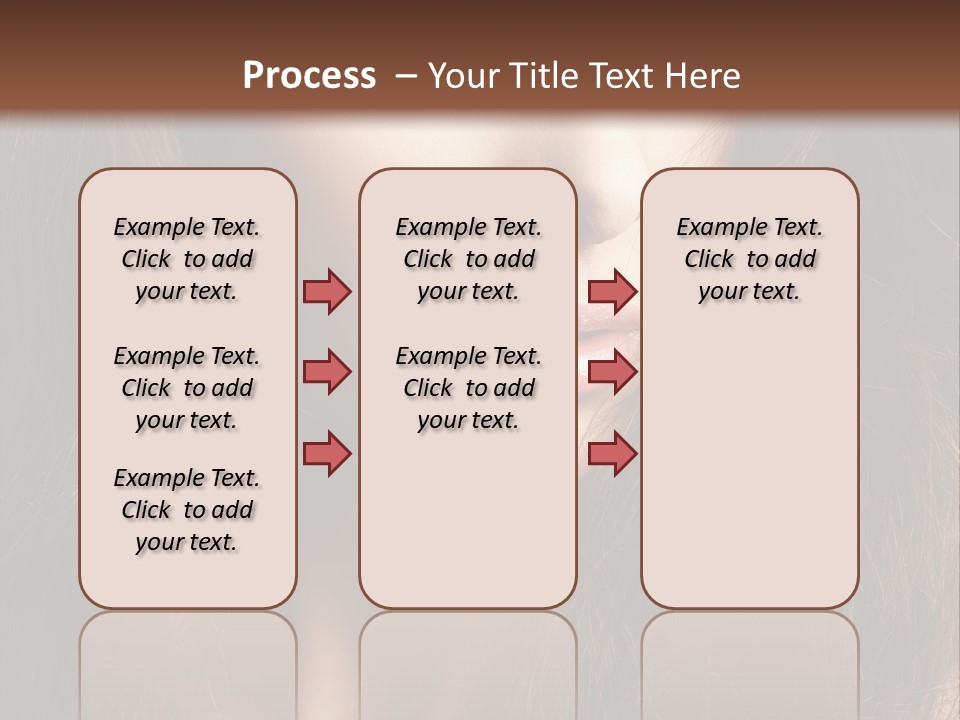 Process – Your Title Text Here

Example Text. Click to add your text.

Example Text. Click to add your text.

Example Text. Click to add your text.

Example Text. Click to add your text.

Example Text. Click to add your text.

Example Text. Click to add your text.